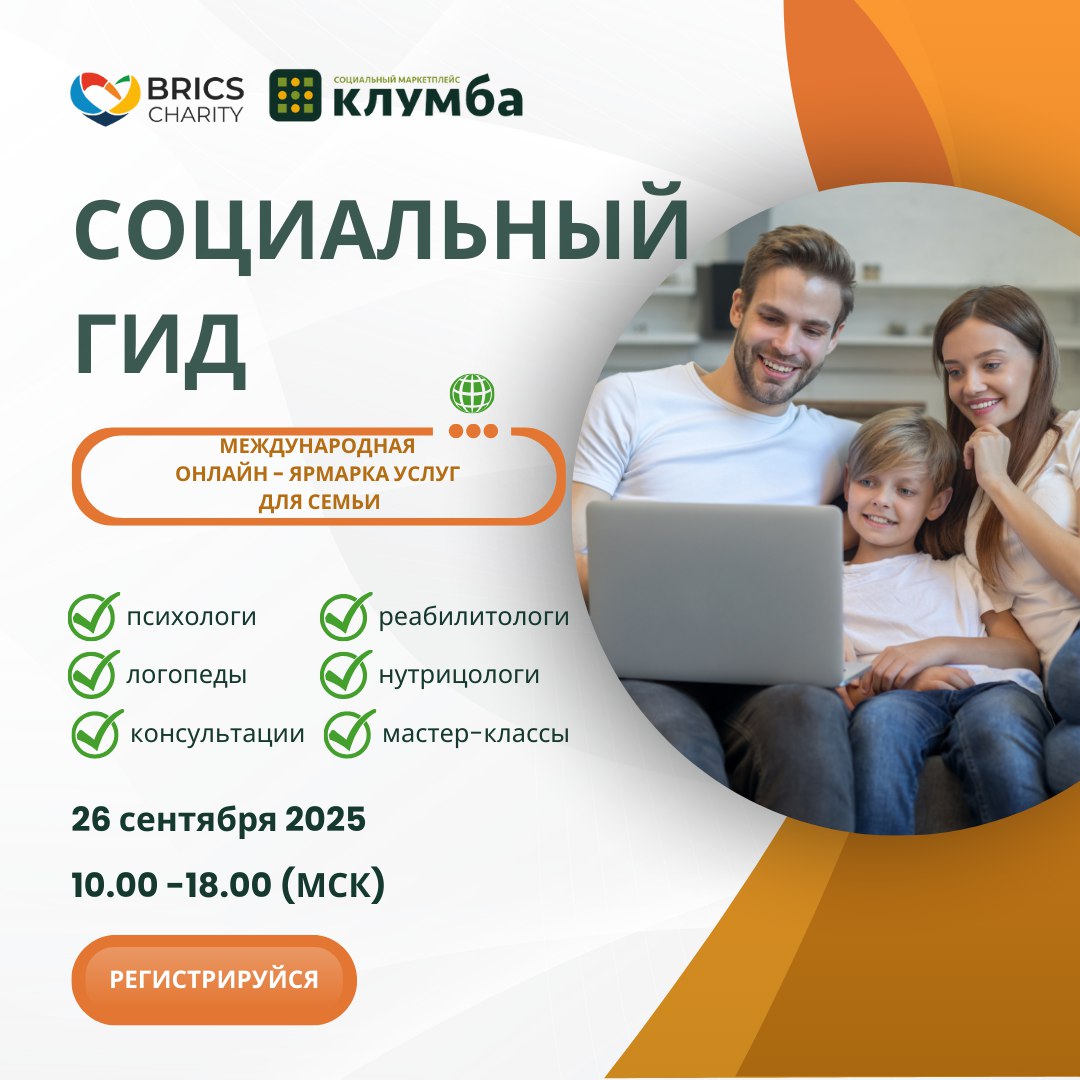 BRICS CHARITY

СОЦИАЛЬНЫЙ МАРКЕТПЛЕЙС
клумба

СОЦИАЛЬНЫЙ ГИД

МЕЖДУНАРОДНАЯ ОНЛАЙН - ЯРМАРКА УСЛУГ ДЛЯ СЕМЬИ

психологи
логопеды
консультации
реабилитологи
нутрицологи
мастер-классы

26 сентября 2025

10.00 -18.00 (МСК)

РЕГИСТРИРУЙСЯ